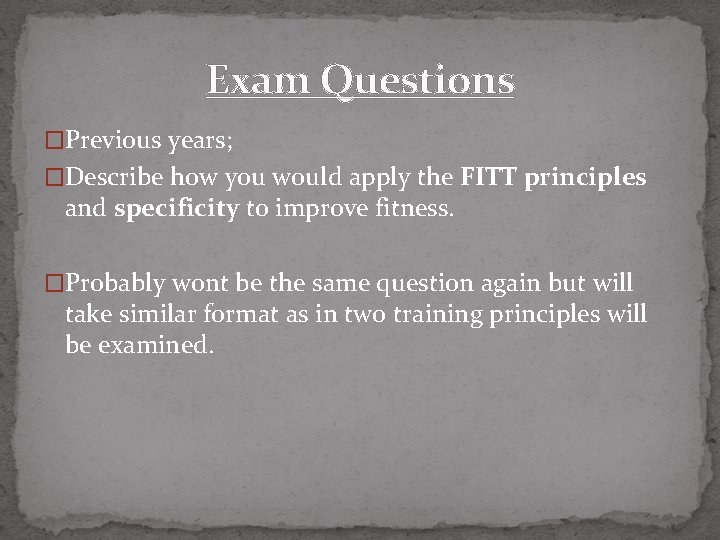 Exam Questions

Previous years;

Describe how you would apply the FITT principles and specificity to improve fitness.

Probably wont be the same question again but will take similar format as in two training principles will be examined.